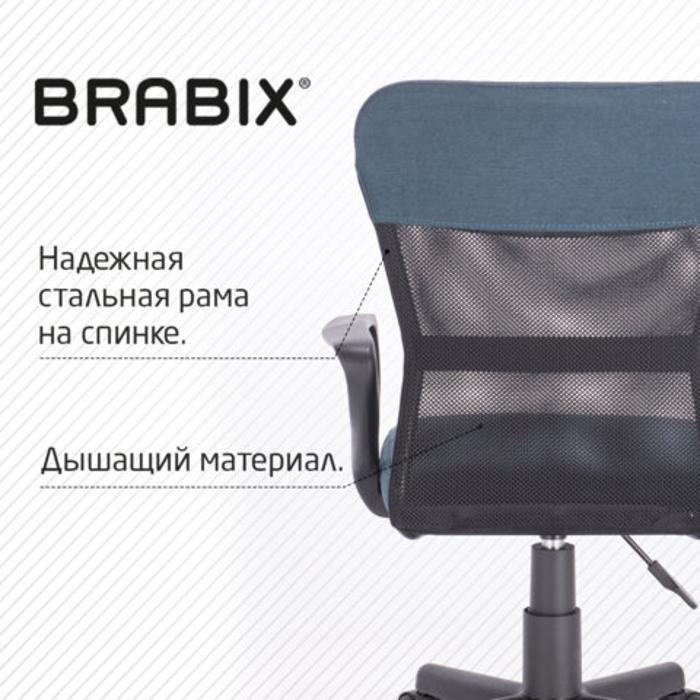 BRABIX®

Надежная стальная рама на спинке.

Дышащий материал.